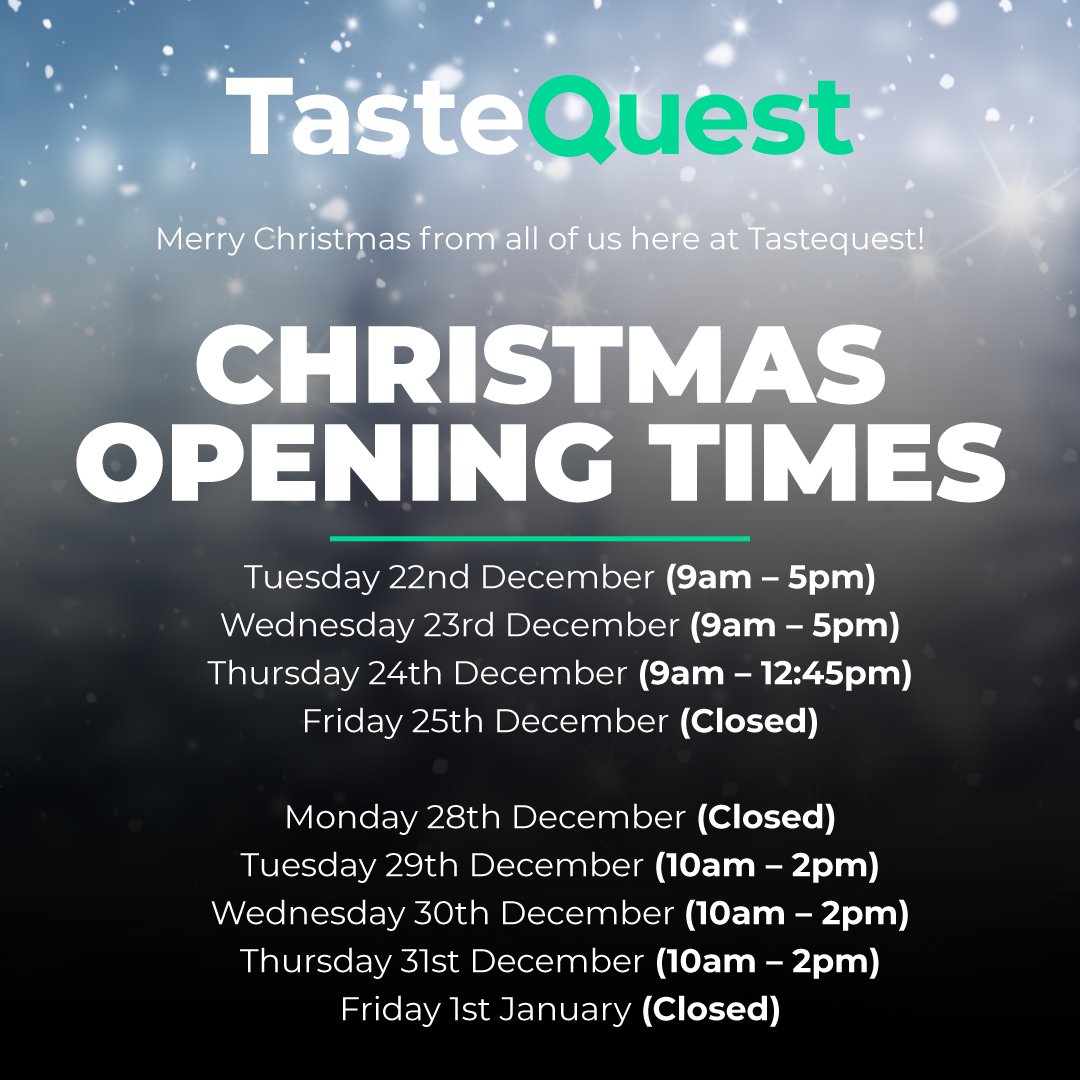 TasteQuest

Merry Christmas from all of us here at Tastequest!

CHRISTMAS OPENING TIMES

Tuesday 22nd December (9am – 5pm)
Wednesday 23rd December (9am – 5pm)
Thursday 24th December (9am – 12:45pm)
Friday 25th December (Closed)

Monday 28th December (Closed)
Tuesday 29th December (10am – 2pm)
Wednesday 30th December (10am – 2pm)
Thursday 31st December (10am – 2pm)
Friday 1st January (Closed)